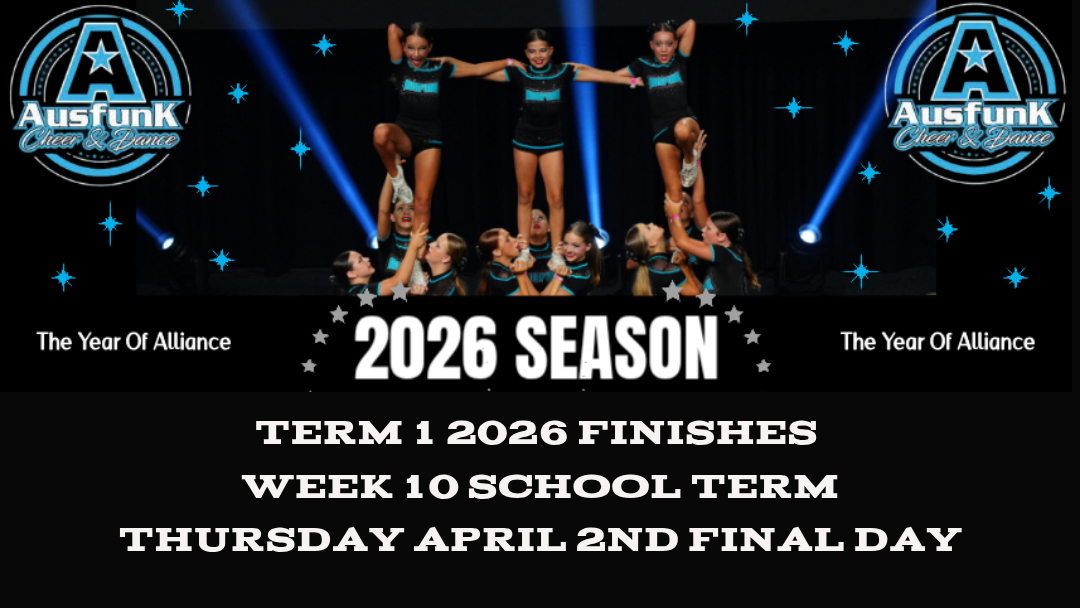 A
AusfunK
Cheer & Dance

A
AusfunK
Cheer & Dance

The Year Of Alliance

2026 SEASON

The Year Of Alliance

TERM 1 2026 FINISHES
WEEK 10 SCHOOL TERM
THURSDAY APRIL 2ND FINAL DAY